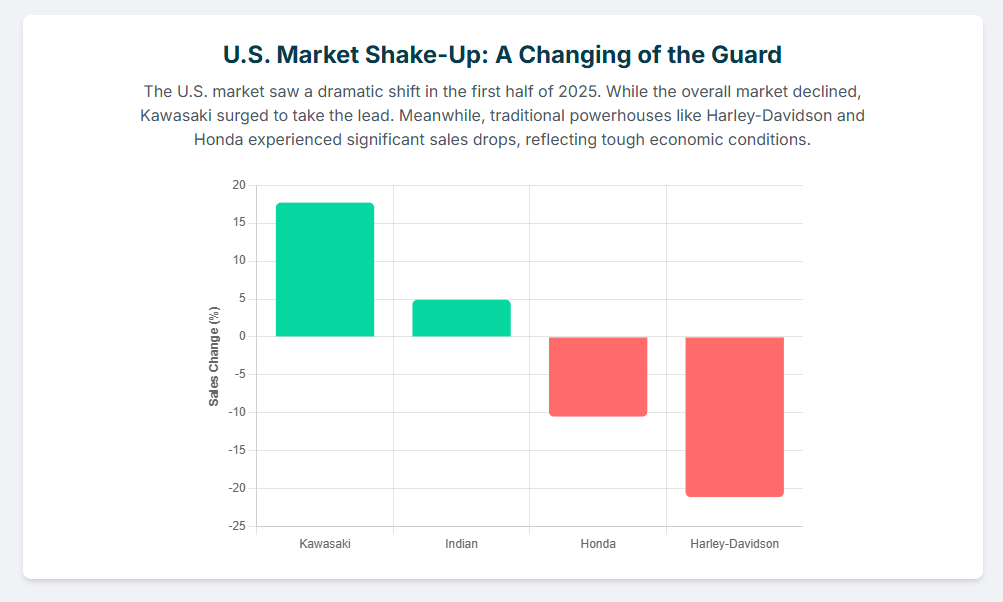 U.S. Market Shake-Up: A Changing of the Guard

The U.S. market saw a dramatic shift in the first half of 2025. While the overall market declined, Kawasaki surged to take the lead. Meanwhile, traditional powerhouses like Harley-Davidson and Honda experienced significant sales drops, reflecting tough economic conditions.

Sales Change (%)

20
15
10
5
0
-5
-10
-15
-20
-25

Kawasaki
Indian
Honda
Harley-Davidson